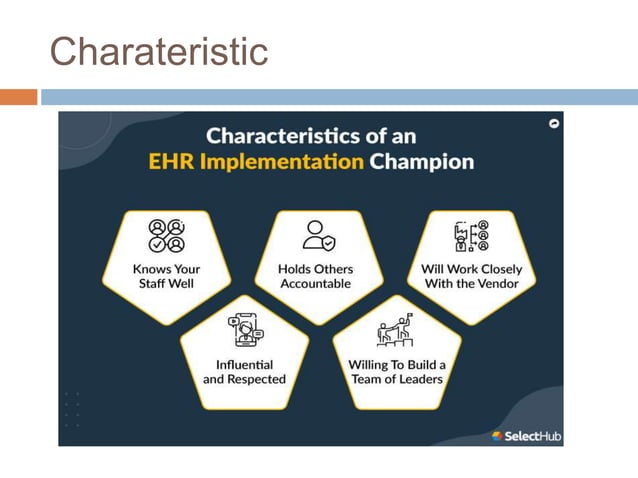 Charateristic

Characteristics of an EHR Implementation Champion

Knows Your Staff Well

Holds Others Accountable

Will Work Closely With the Vendor

Influential and Respected

Willing To Build a Team of Leaders

SelectHub